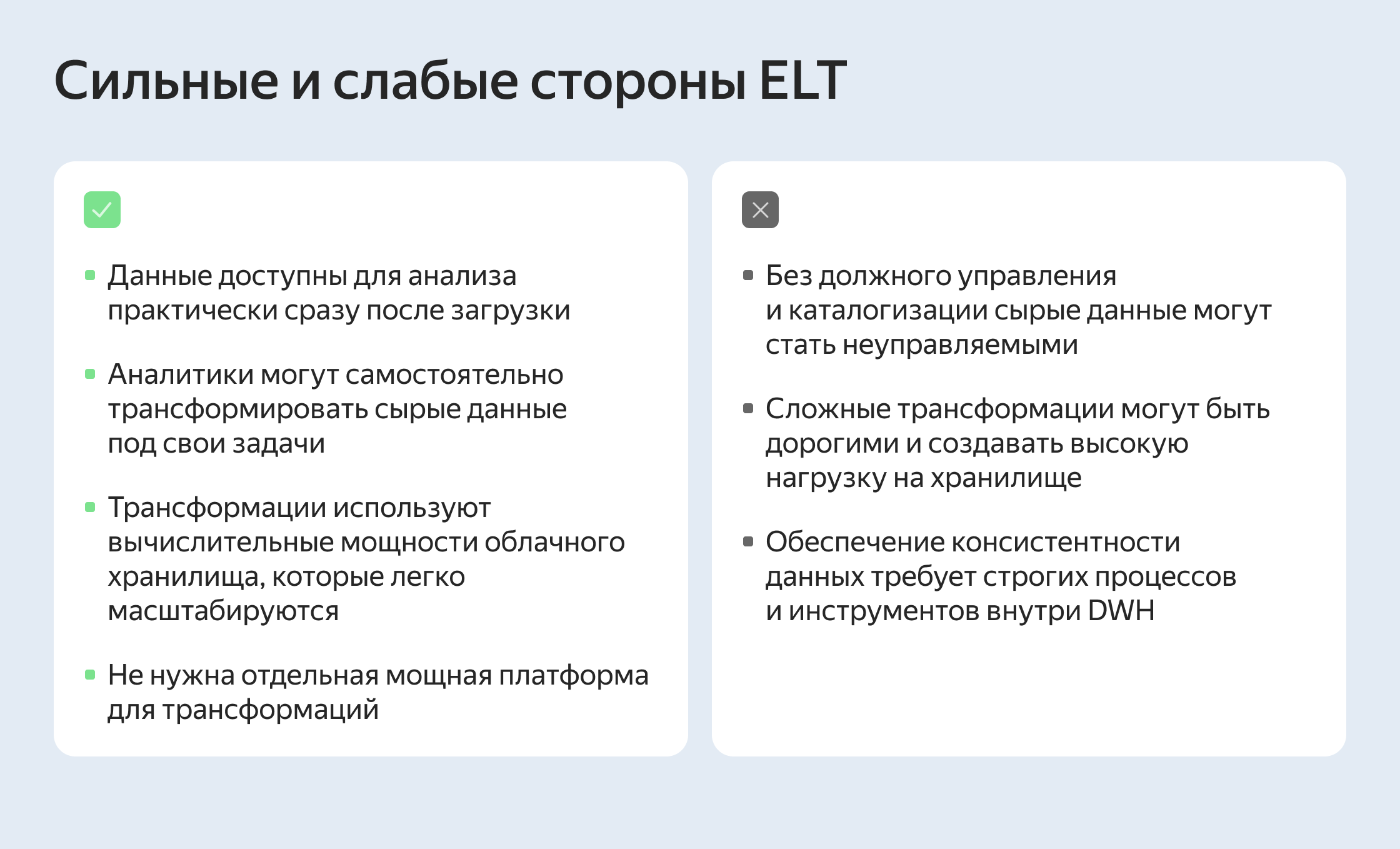 Сильные и слабые стороны ELT

- Данные доступны для анализа практически сразу после загрузки
- Аналитики могут самостоятельно трансформировать сырые данные под свои задачи
- Трансформации используют вычислительные мощности облачного хранилища, которые легко масштабируются
- Не нужна отдельная мощная платформа для трансформаций

- Без должного управления и каталогизации сырые данные могут стать неуправляемыми
- Сложные трансформации могут быть дорогими и создавать высокую нагрузку на хранилище
- Обеспечение консистентности данных требует строгих процессов и инструментов внутри DWH